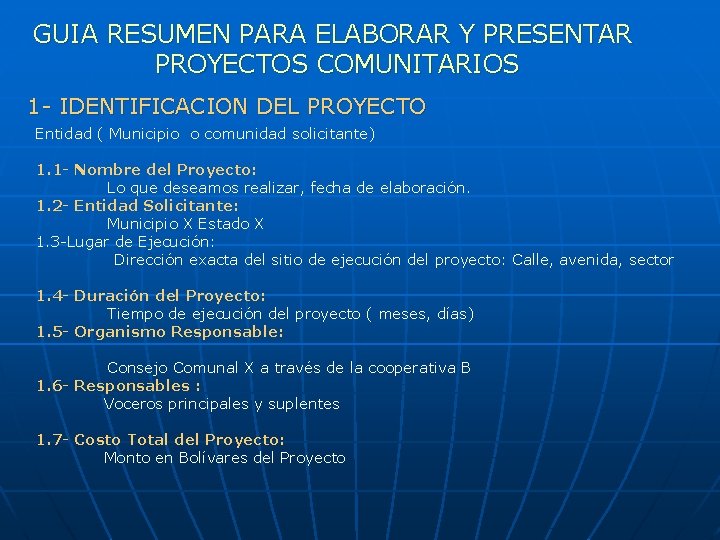 GUIA RESUMEN PARA ELABORAR Y PRESENTAR PROYECTOS COMUNITARIOS

1- IDENTIFICACION DEL PROYECTO

Entidad ( Municipio o comunidad solicitante)

1.1- Nombre del Proyecto:
Lo que deseamos realizar, fecha de elaboración.
1.2- Entidad Solicitante:
Municipio X Estado X
1.3-Lugar de Ejecución:
Dirección exacta del sitio de ejecución del proyecto: Calle, avenida, sector

1.4- Duración del Proyecto:
Tiempo de ejecución del proyecto ( meses, días)
1.5- Organismo Responsable:

Consejo Comunal X a través de la cooperativa B
1.6- Responsables :
Voceros principales y suplentes

1.7- Costo Total del Proyecto:
Monto en Bolívares del Proyecto